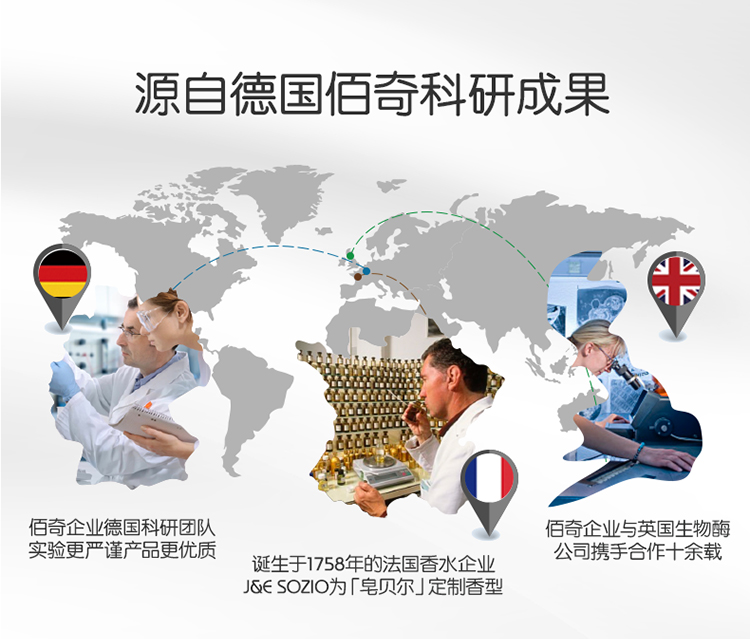 源自德国佰奇科研成果

佰奇企业德国科研团队
实验更严谨产品更优质

诞生于1758年的法国香水企业
J&E SOZIO为「皂贝尔」定制香型

佰奇企业与英国生物酶
公司携手合作十余载